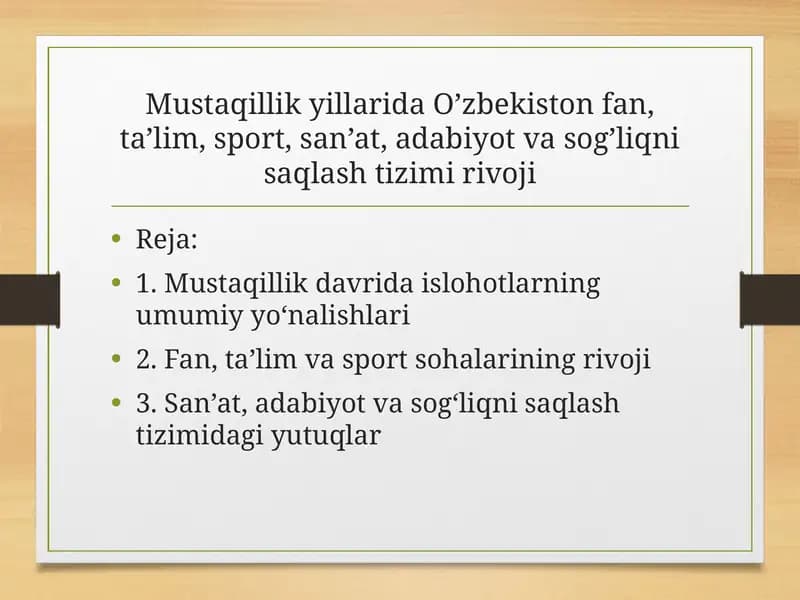 Mustaqillik yillarida O’zbekiston fan, ta’lim, sport, san’at, adabiyot va sog’liqni saqlash tizimi rivoji

• Reja:
• 1. Mustaqillik davrida islohotlarning umumiy yo‘nalishlari
• 2. Fan, ta’lim va sport sohalarining rivoji
• 3. San’at, adabiyot va sog‘liqni saqlash tizimidagi yutuqlar